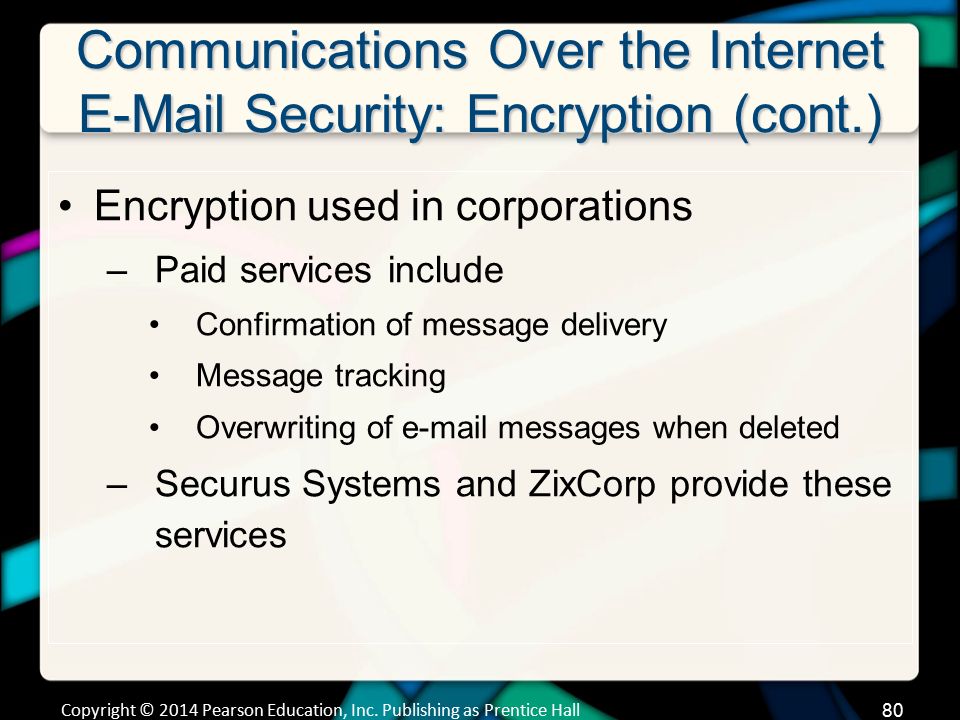 Communications Over the Internet
E-Mail Security: Encryption (cont.)

• Encryption used in corporations
– Paid services include
• Confirmation of message delivery
• Message tracking
• Overwriting of e-mail messages when deleted
– Securus Systems and ZixCorp provide these services

Copyright © 2014 Pearson Education, Inc. Publishing as Prentice Hall
80